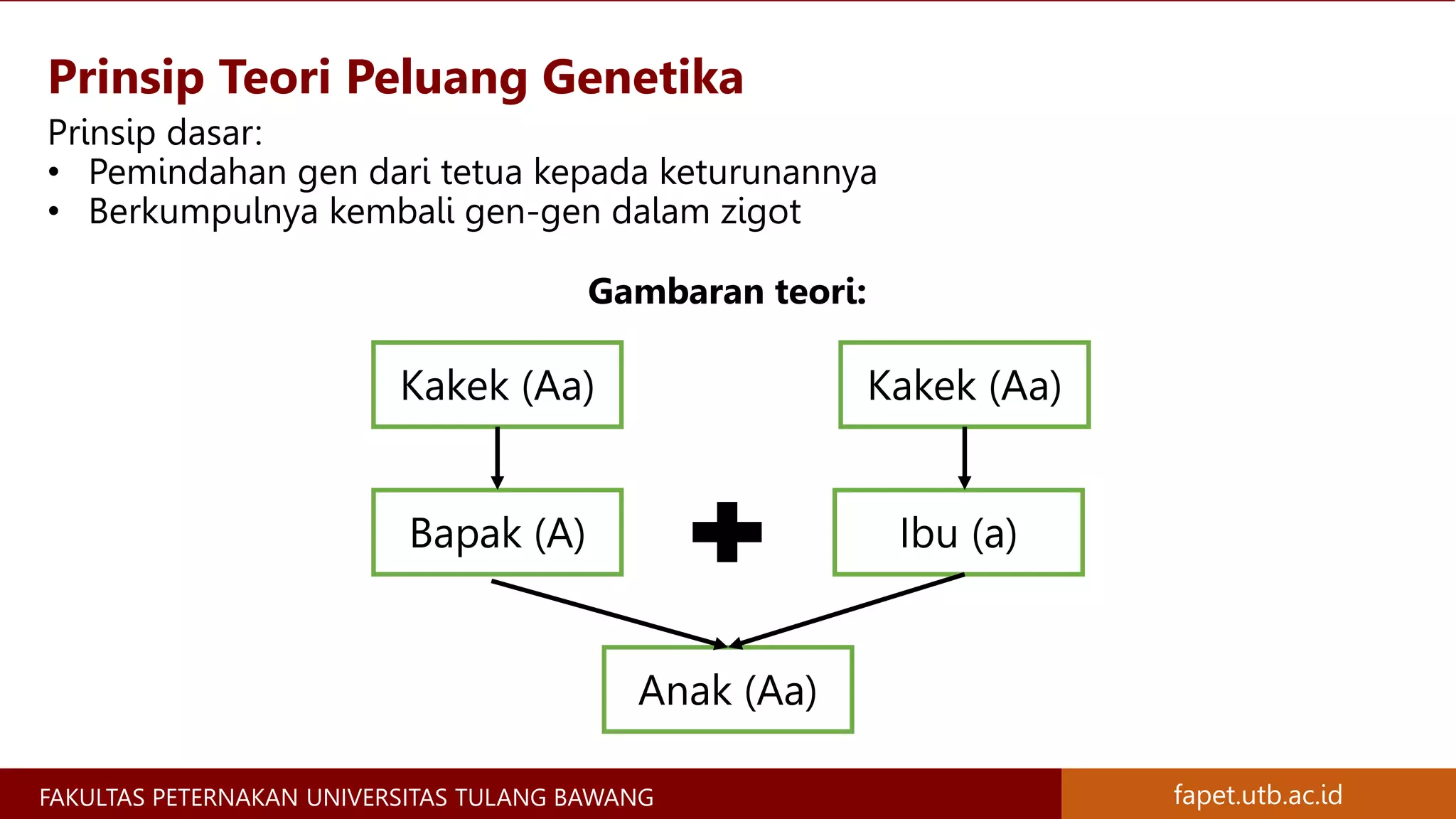 Prinsip Teori Peluang Genetika

Prinsip dasar:

• Pemindahan gen dari tetua kepada keturunannya
• Berkumpulnya kembali gen-gen dalam zigot

Gambaran teori:

Kakek (Aa)

Kakek (Aa)

Bapak (A)

Ibu (a)

Anak (Aa)

FAKULTAS PETERNAKAN UNIVERSITAS TULANG BAWANG

fapet.utb.ac.id